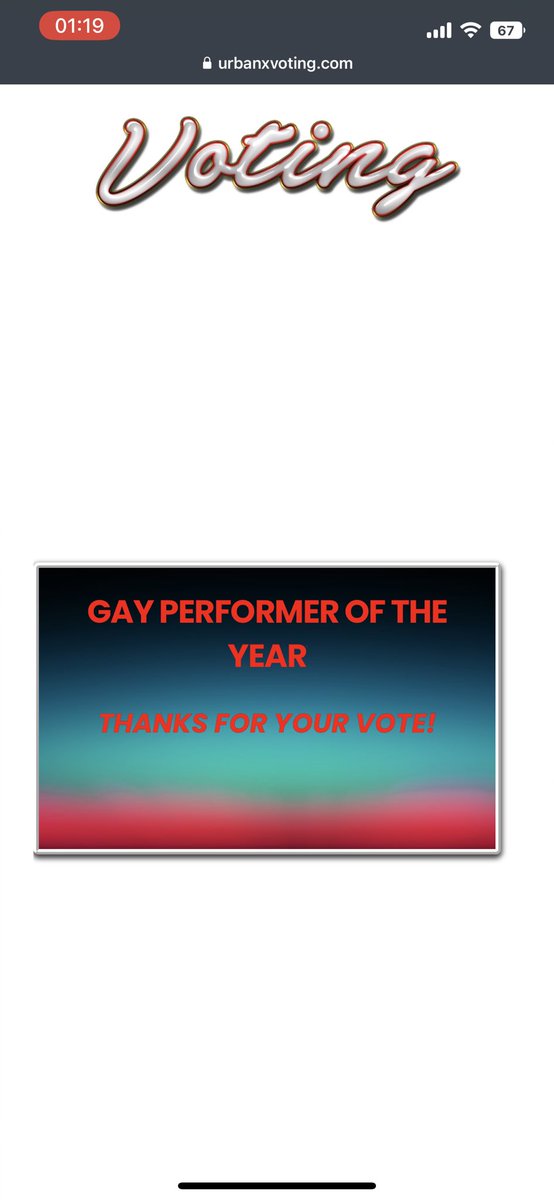 01:19

67

urbanxvoting.com

Voting

GAY PERFORMER OF THE YEAR

THANKS FOR YOUR VOTE!